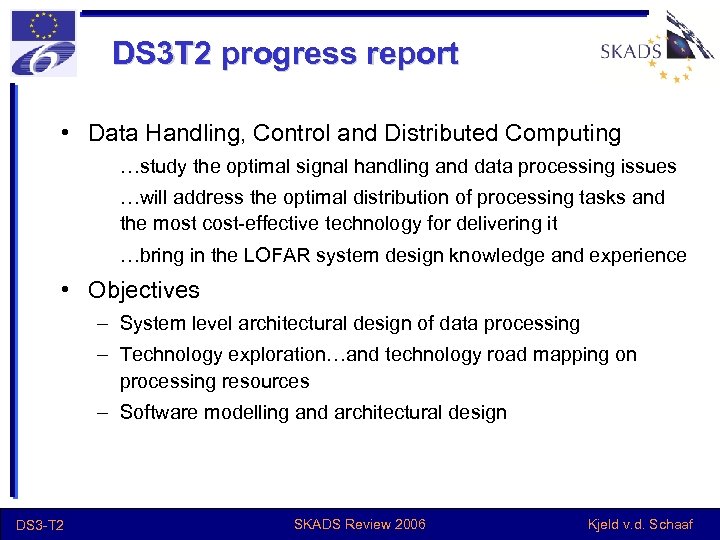 DS3T2 progress report

SKADS

• Data Handling, Control and Distributed Computing

…study the optimal signal handling and data processing issues

…will address the optimal distribution of processing tasks and the most cost-effective technology for delivering it

…bring in the LOFAR system design knowledge and experience

• Objectives

– System level architectural design of data processing

– Technology exploration…and technology road mapping on processing resources

– Software modelling and architectural design

DS3-T2

SKADS Review 2006

Kjeld v.d. Schaaf